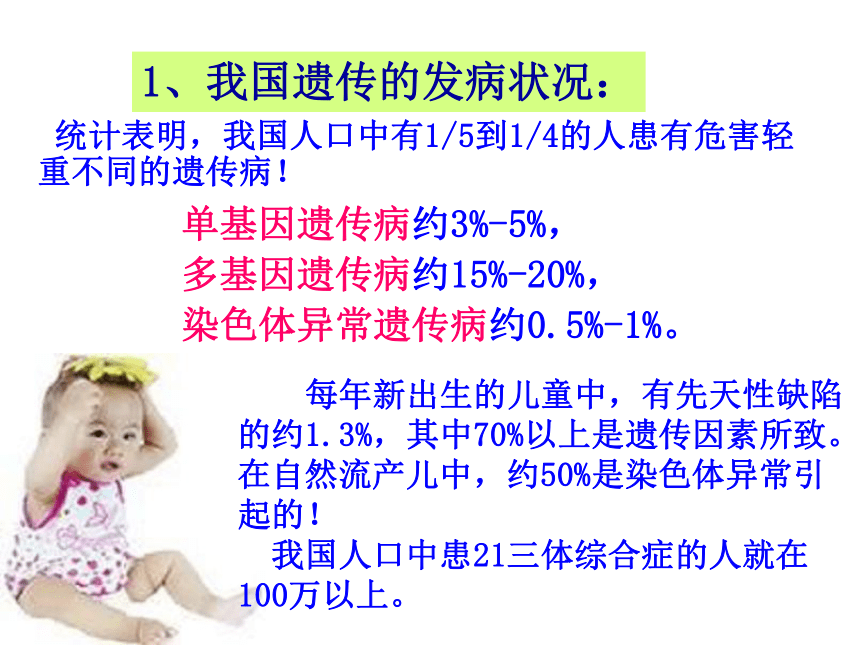 1、我国遗传的发病状况：

统计表明，我国人口中有1/5到1/4的人患有危害轻重不同的遗传病！

单基因遗传病约3%-5%，
多基因遗传病约15%-20%，
染色体异常遗传病约0.5%-1%。

每年新出生的儿童中，有先天性缺陷的约1.3%，其中70%以上是遗传因素所致。在自然流产儿中，约50%是染色体异常引起的！

我国人口中患21三体综合症的人就在100万以上。